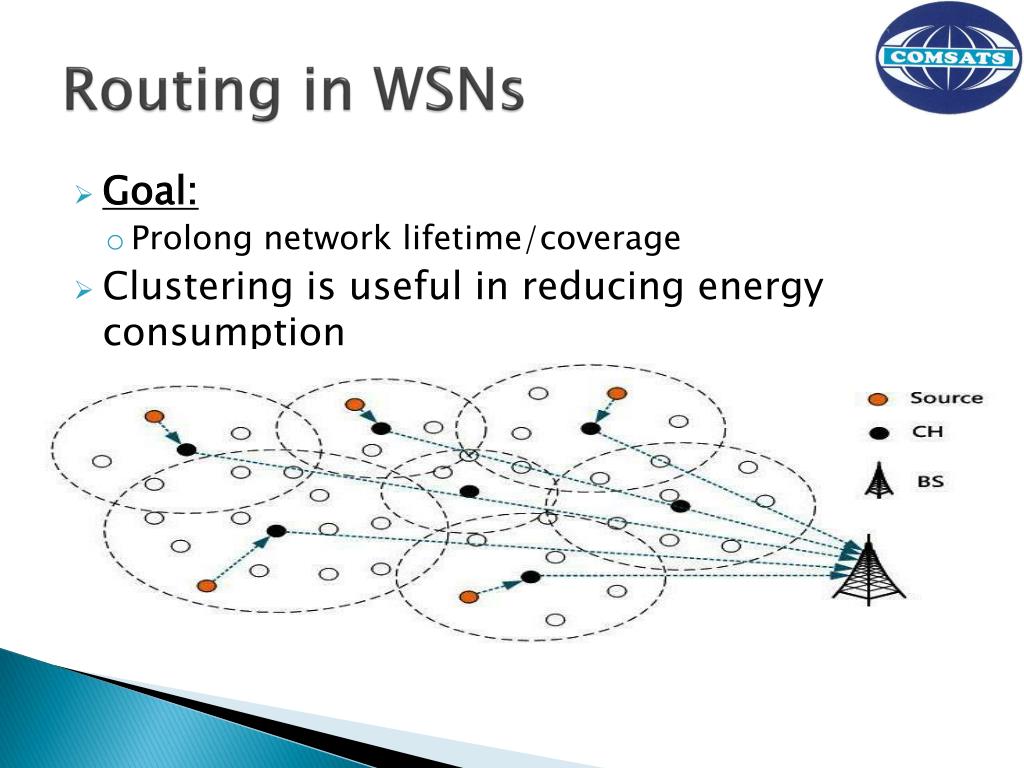 Routing in WSNs

COMSATS

Goal:

Prolong network lifetime/coverage

Clustering is useful in reducing energy consumption

Source
CH
BS